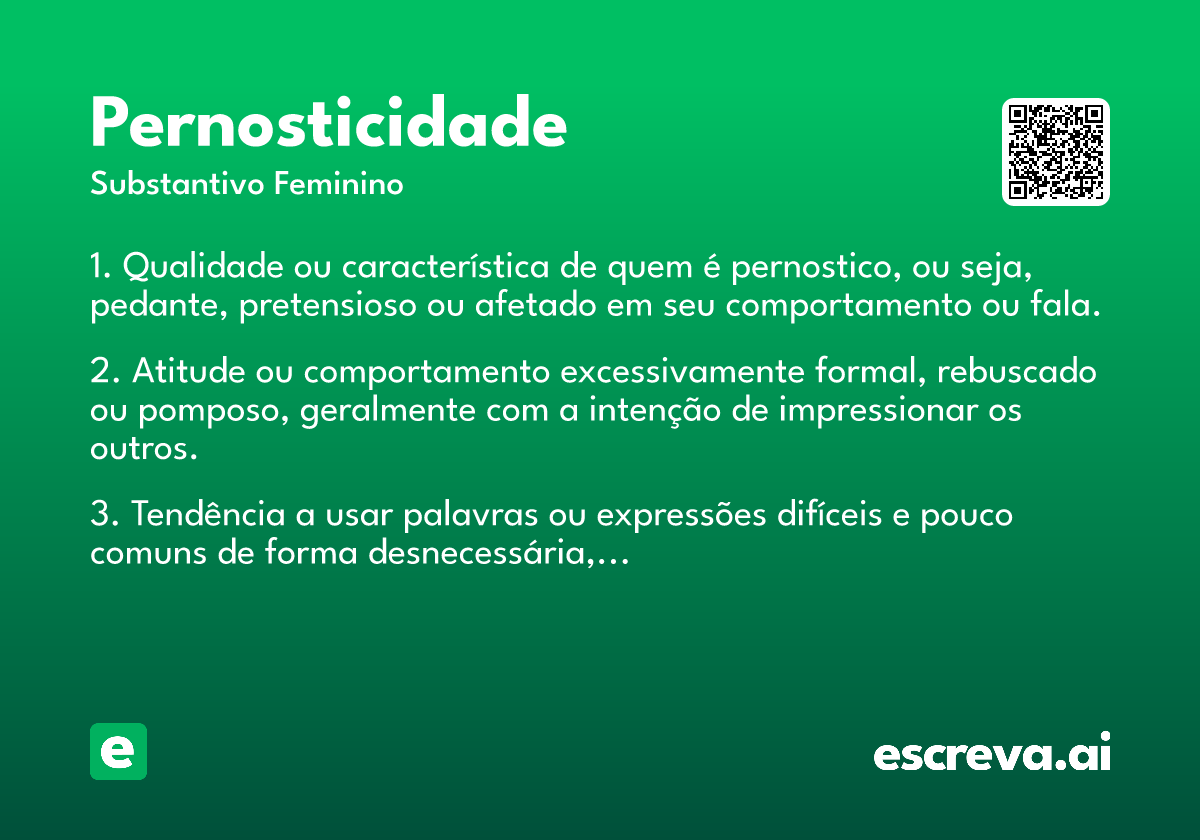 Pernosticidade
Substantivo Feminino

1. Qualidade ou característica de quem é pernostico, ou seja, pedante, pretensioso ou afetado em seu comportamento ou fala.

2. Atitude ou comportamento excessivamente formal, rebuscado ou pomposo, geralmente com a intenção de impressionar os outros.

3. Tendência a usar palavras ou expressões difíceis e pouco comuns de forma desnecessária,...

e

escreva.ai